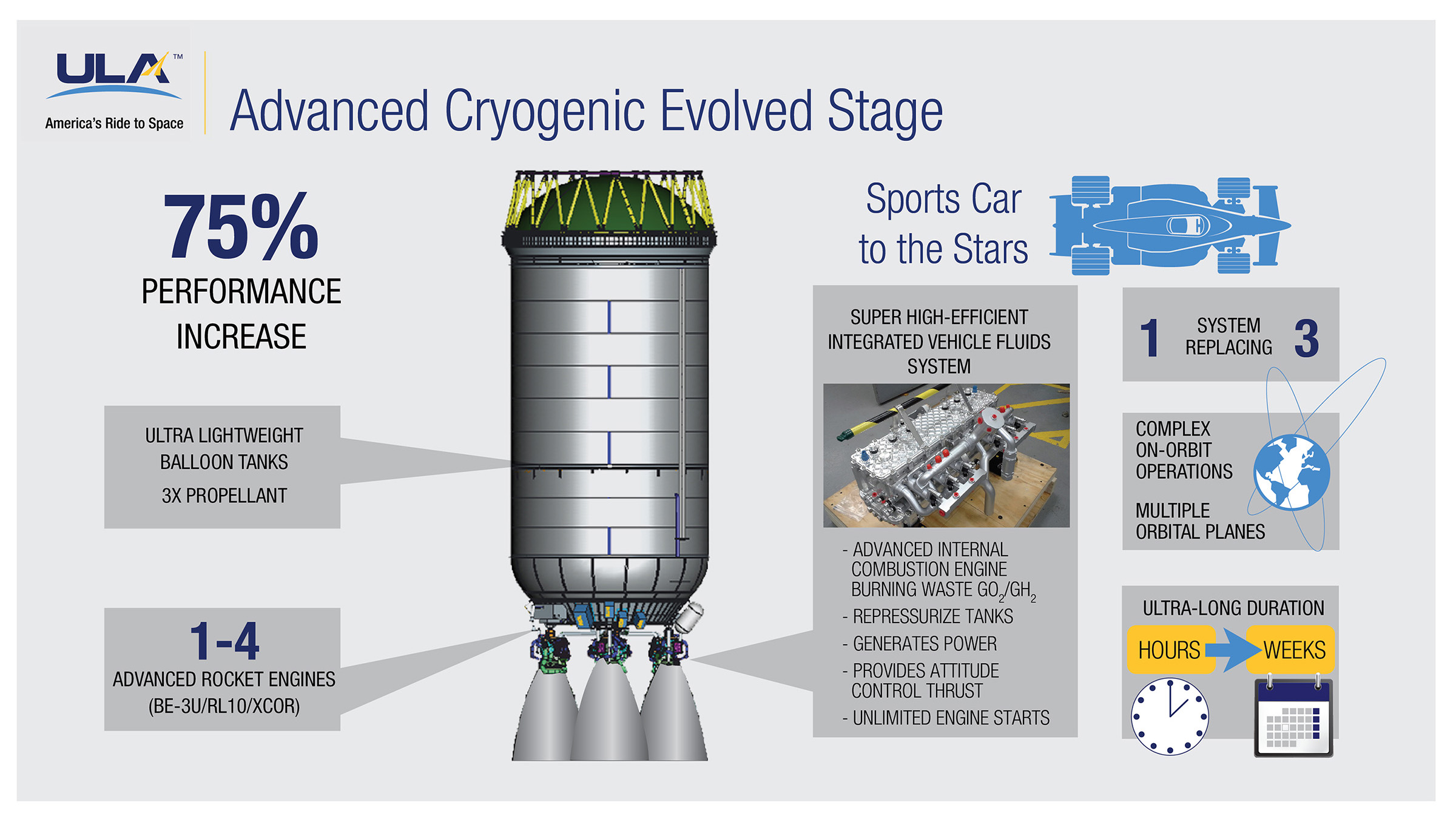 ULA™
America's Ride to Space

Advanced Cryogenic Evolved Stage

75%
PERFORMANCE INCREASE

ULTRA LIGHTWEIGHT BALLOON TANKS
3X PROPELLANT

1-4
ADVANCED ROCKET ENGINES
(BE-3U/RL10/XCOR)

Sports Car to the Stars

SUPER HIGH-EFFICIENT INTEGRATED VEHICLE FLUIDS SYSTEM

- ADVANCED INTERNAL COMBUSTION ENGINE BURNING WASTE $GO_2/GH_2$
- REPRESSURIZE TANKS
- GENERATES POWER
- PROVIDES ATTITUDE CONTROL THRUST
- UNLIMITED ENGINE STARTS

1 SYSTEM REPLACING 3

COMPLEX ON-ORBIT OPERATIONS

MULTIPLE ORBITAL PLANES

ULTRA-LONG DURATION
HOURS WEEKS